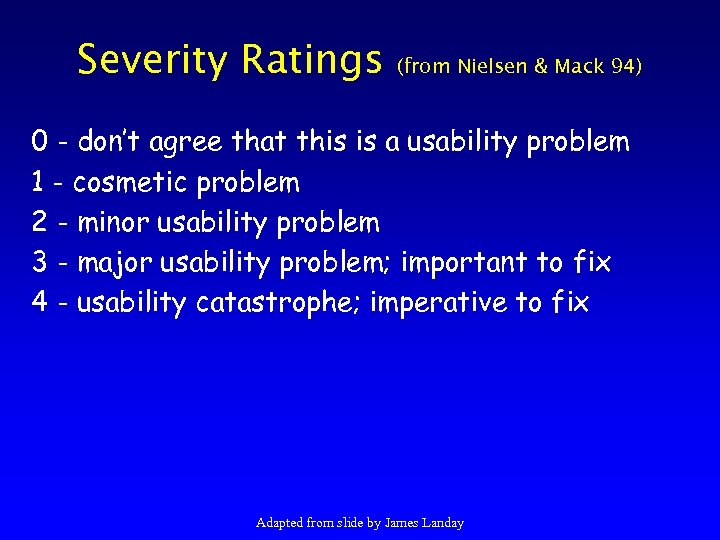 Severity Ratings (from Nielsen & Mack 94)

0 - don't agree that this is a usability problem
1 - cosmetic problem
2 - minor usability problem
3 - major usability problem; important to fix
4 - usability catastrophe; imperative to fix

Adapted from slide by James Landay